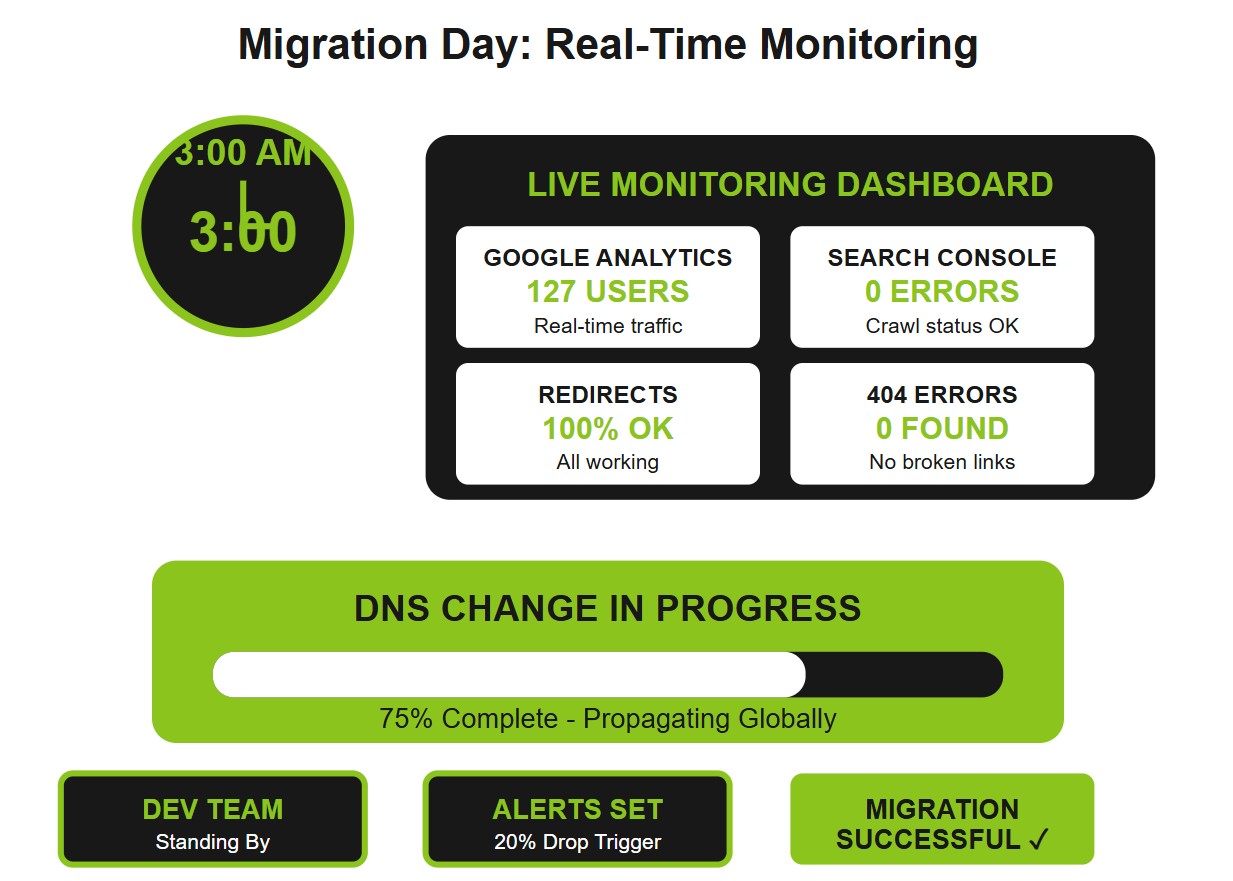 Migration Day: Real-Time Monitoring

3:00 AM
3:00

LIVE MONITORING DASHBOARD

GOOGLE ANALYTICS
127 USERS
Real-time traffic

SEARCH CONSOLE
0 ERRORS
Crawl status OK

REDIRECTS
100% OK
All working

404 ERRORS
0 FOUND
No broken links

DNS CHANGE IN PROGRESS
75% Complete - Propagating Globally

DEV TEAM
Standing By

ALERTS SET
20% Drop Trigger

MIGRATION SUCCESSFUL ✓